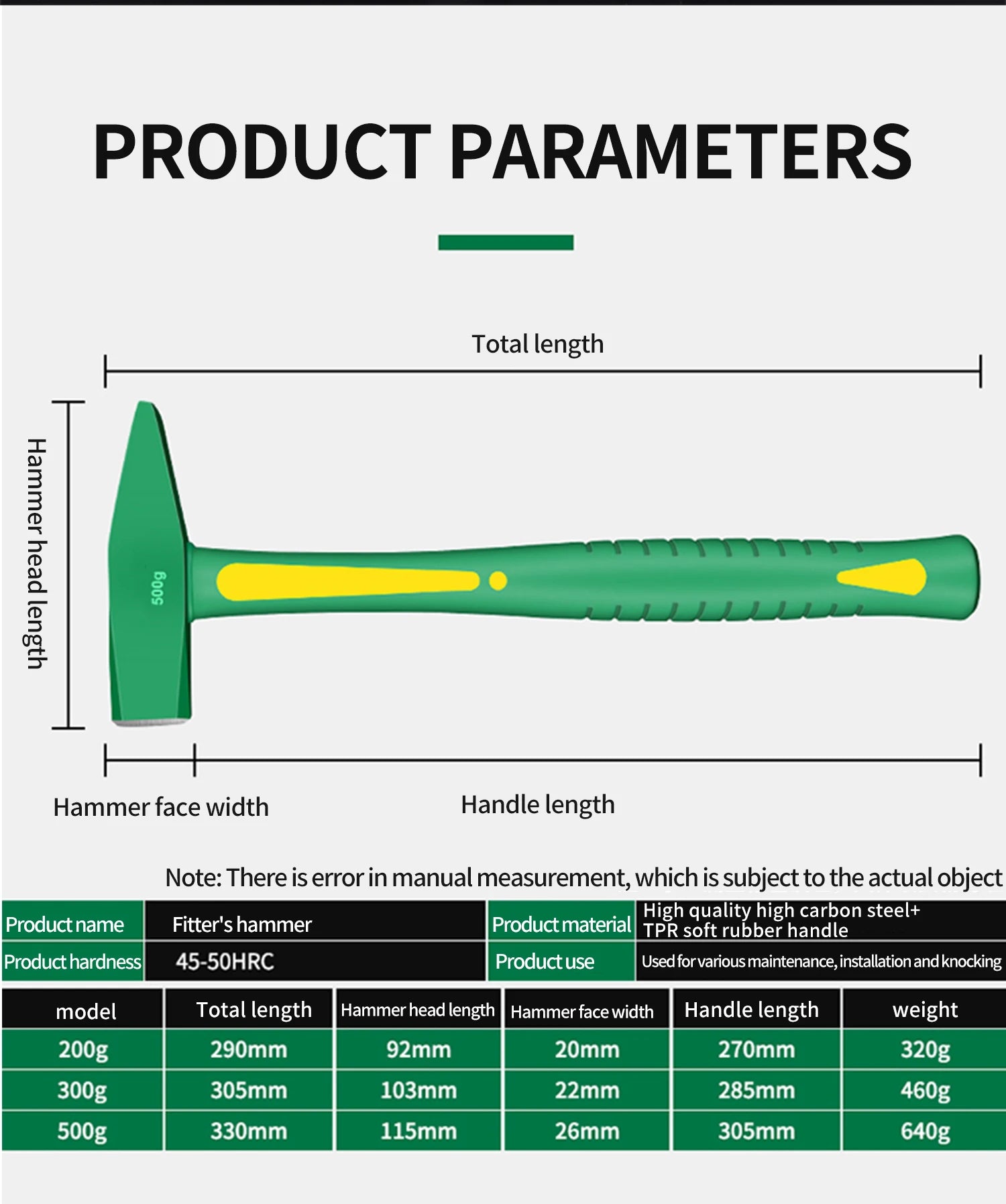 PRODUCT PARAMETERS

Total length

Hammer head length

500g

Hammer face width

Handle length

Note: There is error in manual measurement, which is subject to the actual object

| Product name | Fitter's hammer | Product material | High quality high carbon steel+ TPR soft rubber handle |
|---|---|---|---|
| Product hardness | 45-50HRC | Product use | Used for various maintenance, installation and knocking |

| model | Total length | Hammer head length | Hammer face width | Handle length | weight |
|---|---|---|---|---|---|
| 200g | 290mm | 92mm | 20mm | 270mm | 320g |
| 300g | 305mm | 103mm | 22mm | 285mm | 460g |
| 500g | 330mm | 115mm | 26mm | 305mm | 640g |